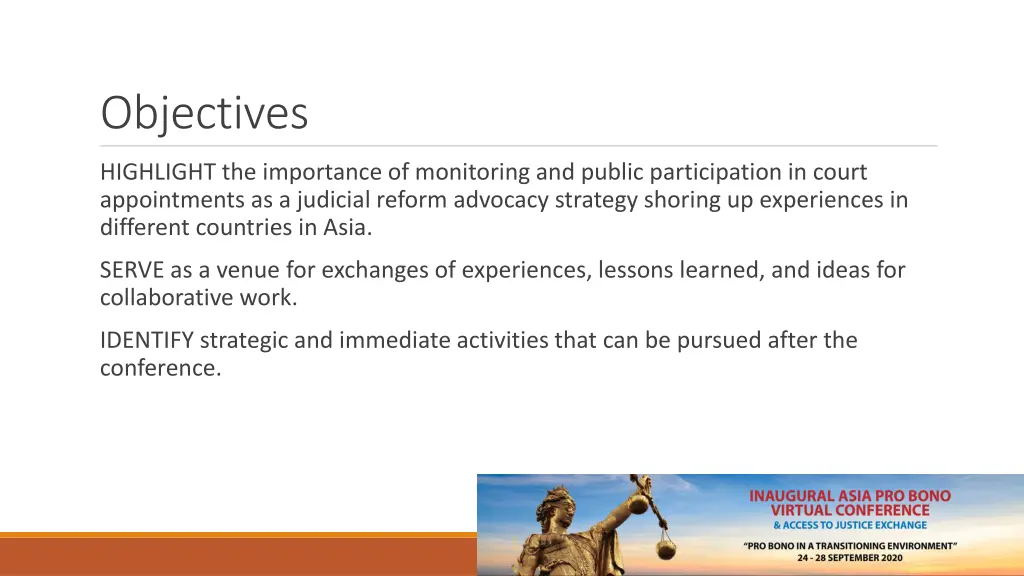 Objectives

HIGHLIGHT the importance of monitoring and public participation in court appointments as a judicial reform advocacy strategy shoring up experiences in different countries in Asia.

SERVE as a venue for exchanges of experiences, lessons learned, and ideas for collaborative work.

IDENTIFY strategic and immediate activities that can be pursued after the conference.

INAUGURAL ASIA PRO BONO VIRTUAL CONFERENCE
& ACCESS TO JUSTICE EXCHANGE

"PRO BONO IN A TRANSITIONING ENVIRONMENT"
24 - 28 SEPTEMBER 2020